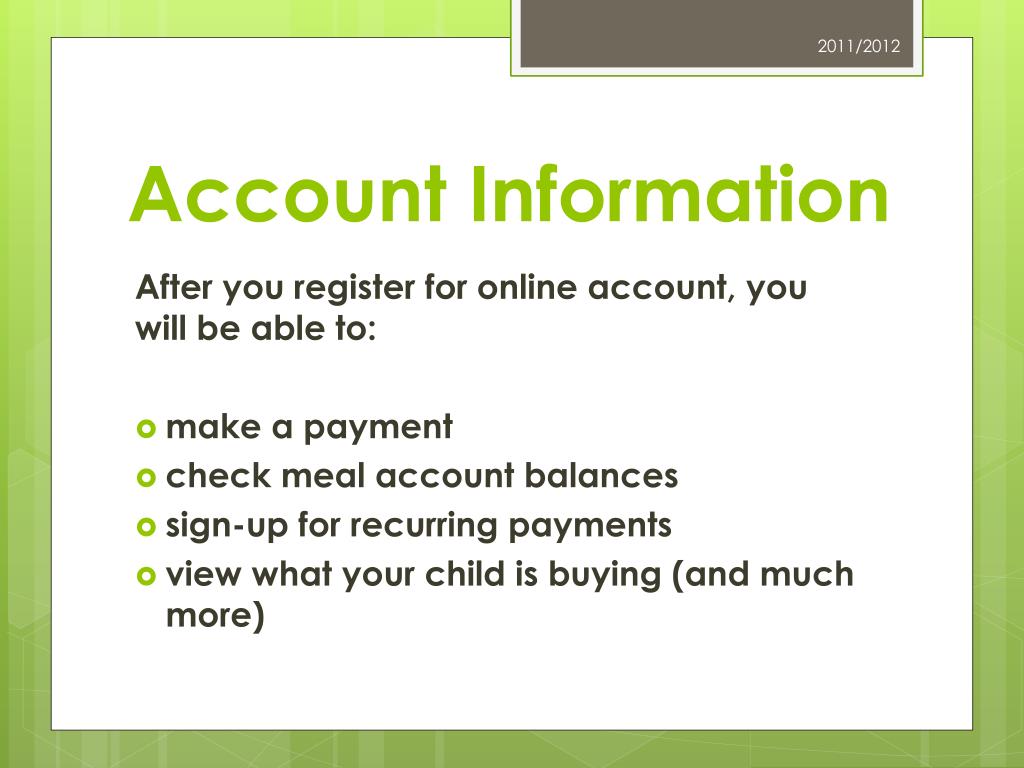 2011/2012

Account Information

After you register for online account, you will be able to:

- make a payment
- check meal account balances
- sign-up for recurring payments
- view what your child is buying (and much more)